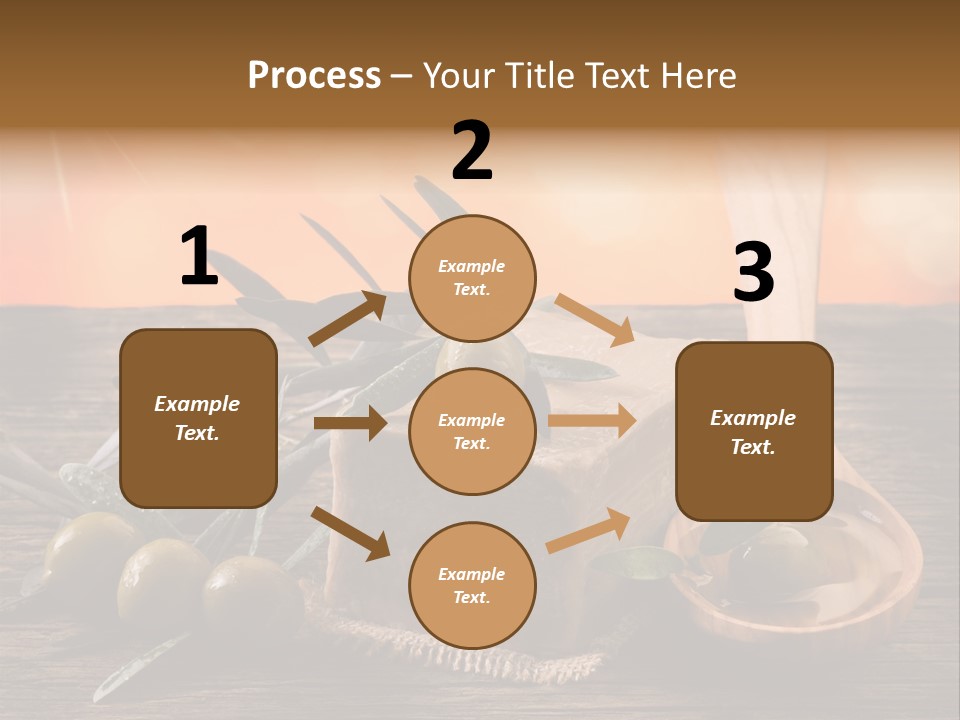 Process – Your Title Text Here

1

Example Text.

2

Example Text.

Example Text.

Example Text.

3

Example Text.